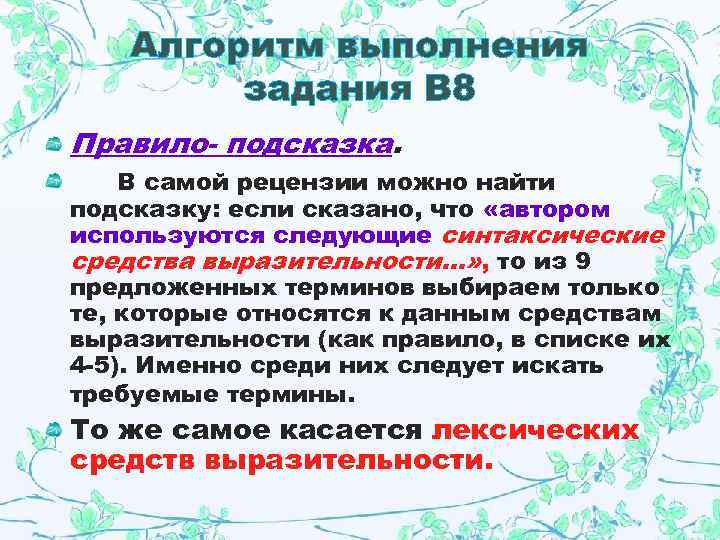 Алгоритм выполнения задания В8

Правило- подсказка.

В самой рецензии можно найти подсказку: если сказано, что «автором используются следующие синтаксические средства выразительности…», то из 9 предложенных терминов выбираем только те, которые относятся к данным средствам выразительности (как правило, в списке их 4-5). Именно среди них следует искать требуемые термины.

То же самое касается лексических средств выразительности.